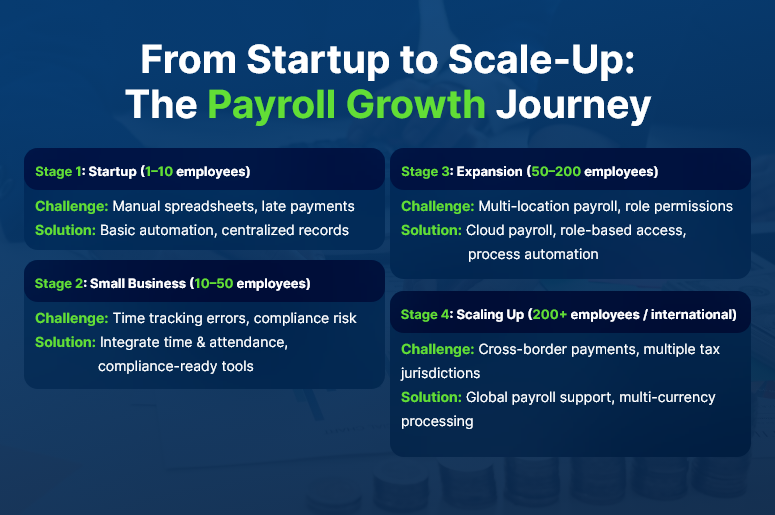 From Startup to Scale-Up: The Payroll Growth Journey

Stage 1: Startup (1–10 employees)

Challenge: Manual spreadsheets, late payments
Solution: Basic automation, centralized records

Stage 2: Small Business (10–50 employees)

Challenge: Time tracking errors, compliance risk
Solution: Integrate time & attendance, compliance-ready tools

Stage 3: Expansion (50–200 employees)

Challenge: Multi-location payroll, role permissions
Solution: Cloud payroll, role-based access, process automation

Stage 4: Scaling Up (200+ employees / international)

Challenge: Cross-border payments, multiple tax jurisdictions
Solution: Global payroll support, multi-currency processing